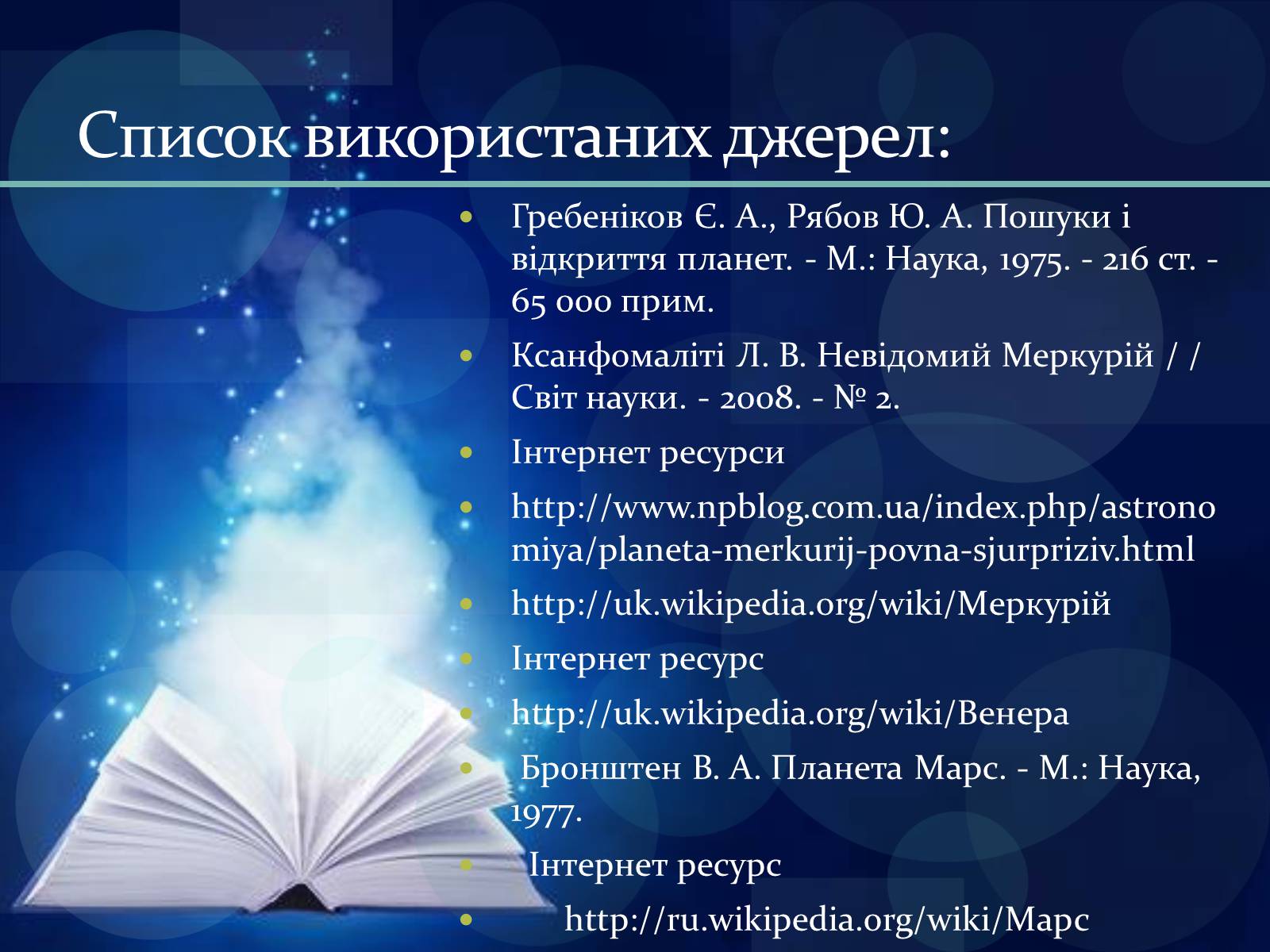 Список використаних джерел:

- Гребеніков Є. А., Рябов Ю. А. Пошуки і відкриття планет. - М.: Наука, 1975. - 216 ст. - 65 000 прим.
- Ксанфомаліті Л. В. Невідомий Меркурій / / Світ науки. - 2008. - № 2.
- Інтернет ресурси
- http://www.npblog.com.ua/index.php/astronomiya/planeta-merkurij-povna-sjurpriziv.html
- http://uk.wikipedia.org/wiki/Меркурій
- Інтернет ресурс
- http://uk.wikipedia.org/wiki/Венера
- Бронштен В. А. Планета Марс. - М.: Наука, 1977.
- Інтернет ресурс
- http://ru.wikipedia.org/wiki/Марс